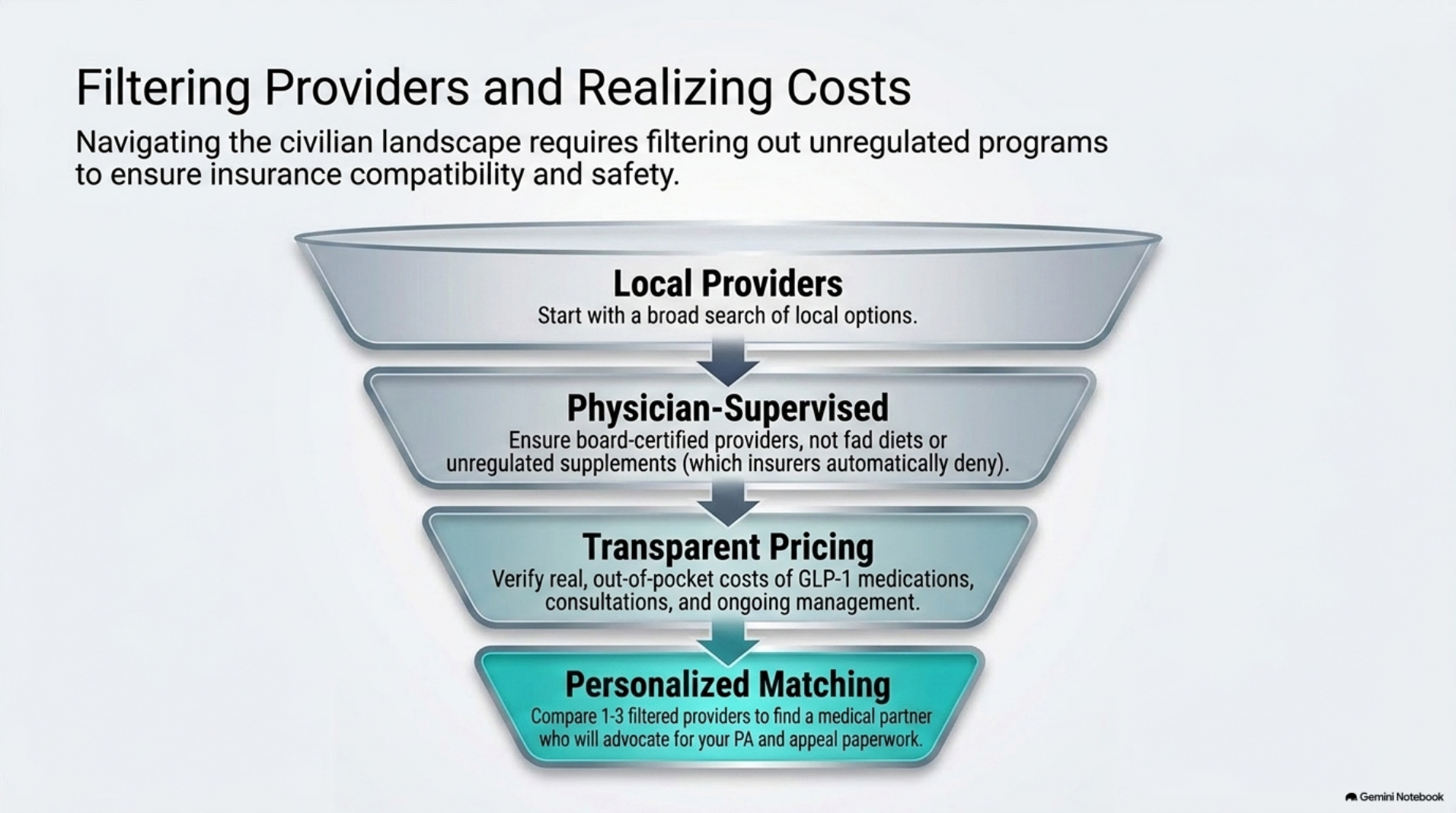 Filtering Providers and Realizing Costs

Navigating the civilian landscape requires filtering out unregulated programs to ensure insurance compatibility and safety.

Local Providers

Start with a broad search of local options.

Physician-Supervised

Ensure board-certified providers, not fad diets or unregulated supplements (which insurers automatically deny).

Transparent Pricing

Verify real, out-of-pocket costs of GLP-1 medications, consultations, and ongoing management.

Personalized Matching

Compare 1-3 filtered providers to find a medical partner who will advocate for your PA and appeal paperwork.

Gemini Notebook